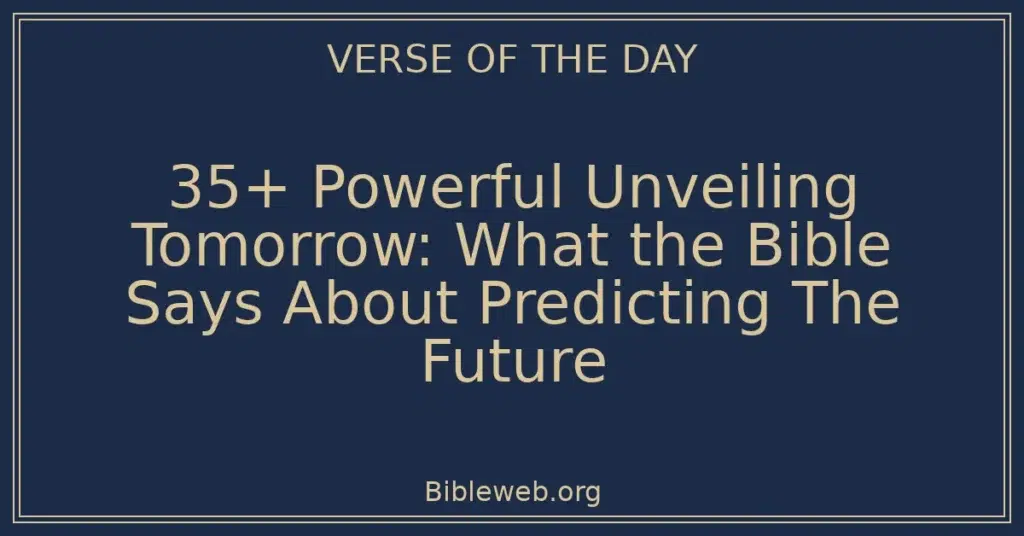 VERSE OF THE DAY

35+ Powerful Unveiling Tomorrow: What the Bible Says About Predicting The Future

Bibleweb.org